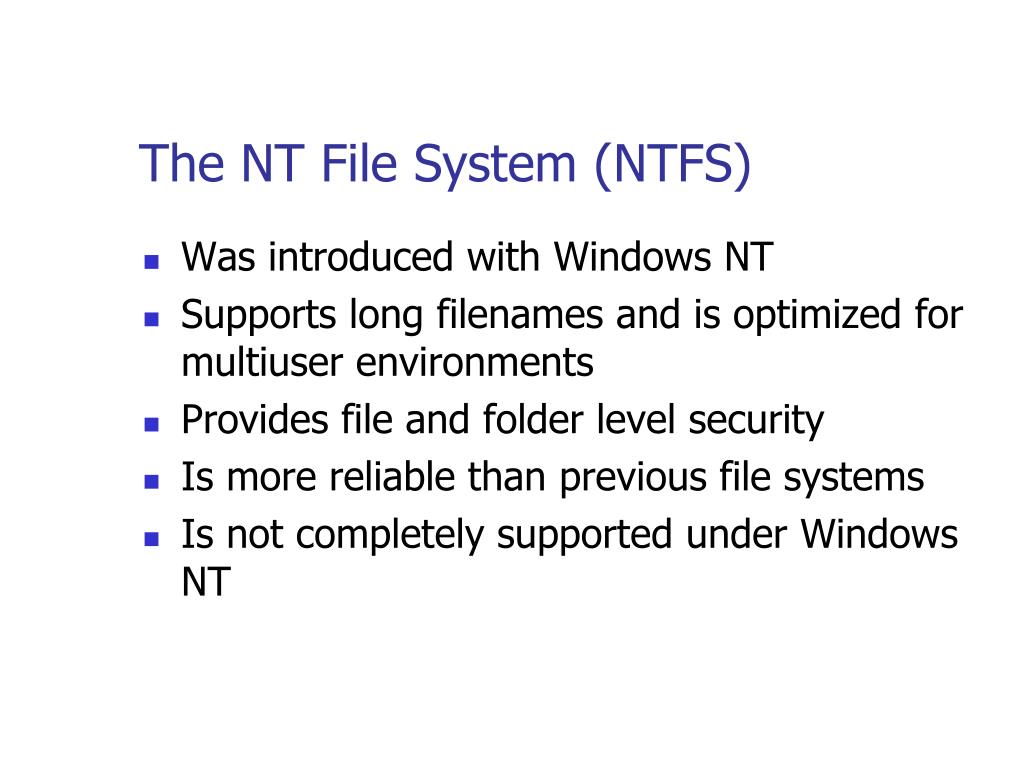 The NT File System (NTFS)

- Was introduced with Windows NT
- Supports long filenames and is optimized for multiuser environments
- Provides file and folder level security
- Is more reliable than previous file systems
- Is not completely supported under Windows NT